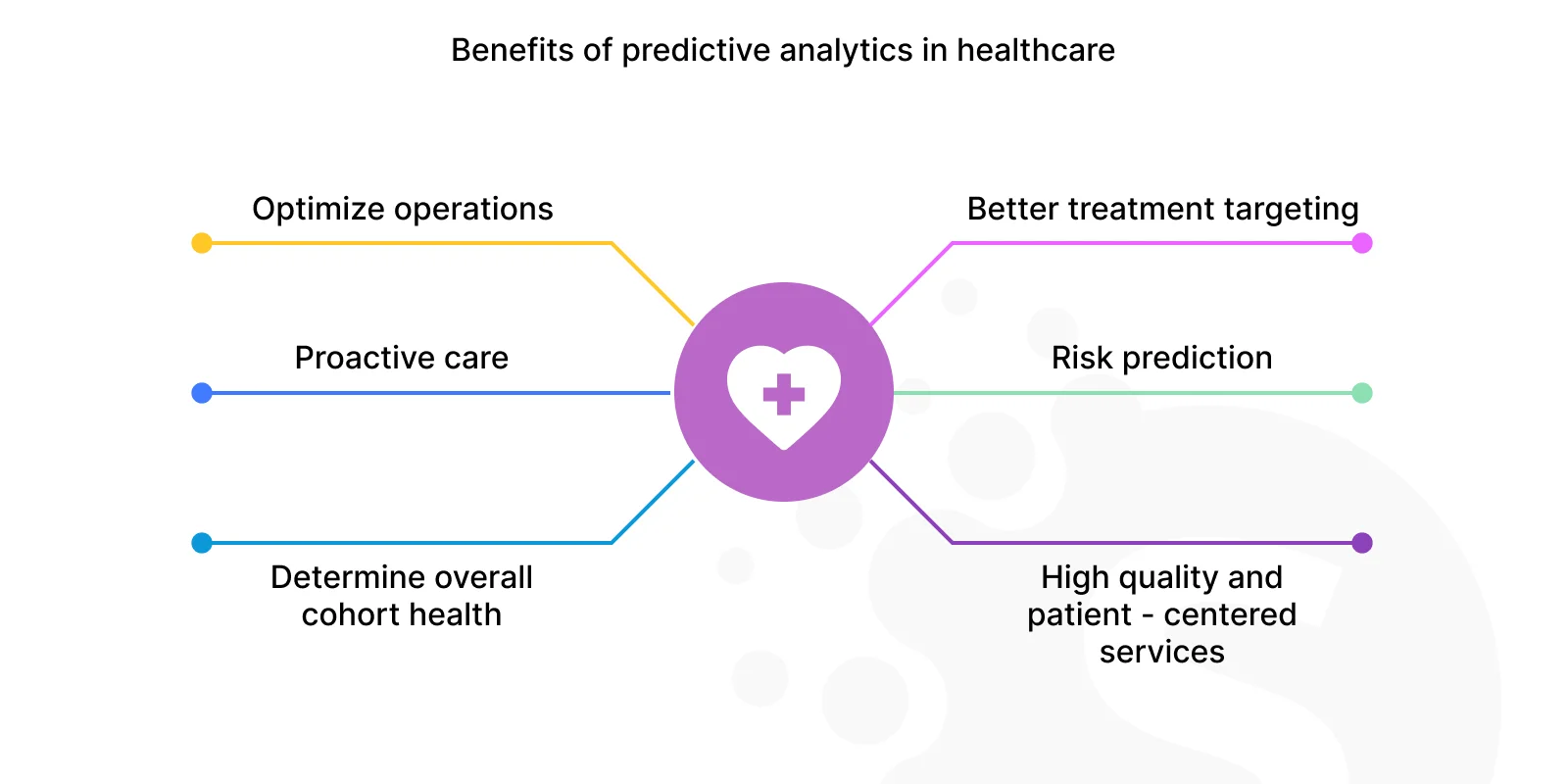 Benefits of predictive analytics in healthcare

Optimize operations

Proactive care

Determine overall cohort health

Better treatment targeting

Risk prediction

High quality and patient - centered services